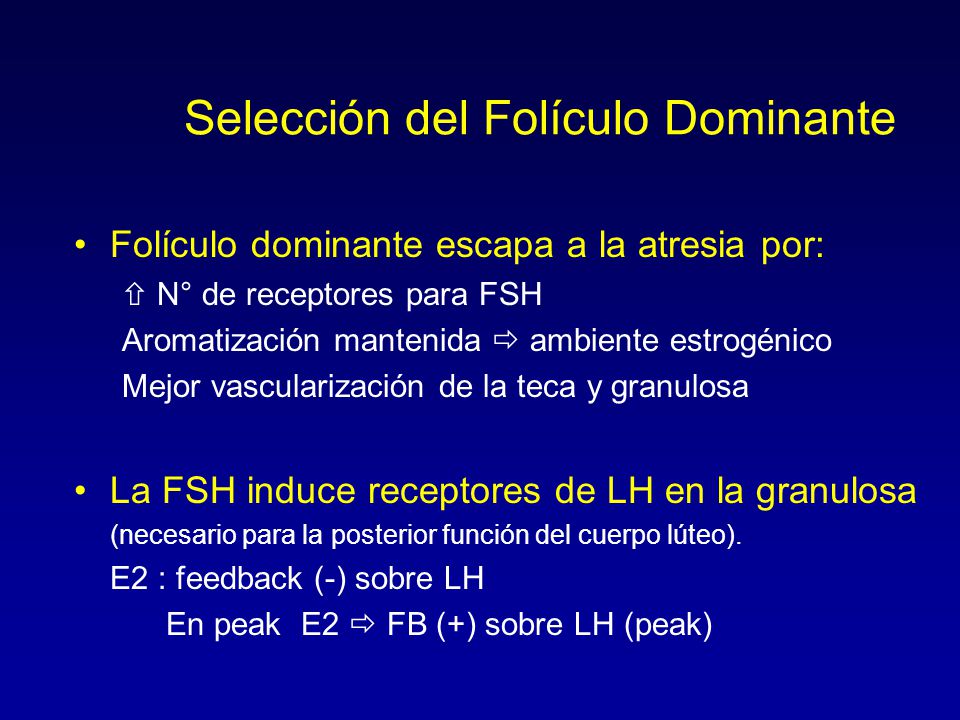 Selección del Folículo Dominante

• Folículo dominante escapa a la atresia por:

⇧ N° de receptores para FSH

Aromatización mantenida ⇨ ambiente estrogénico

Mejor vascularización de la teca y granulosa

• La FSH induce receptores de LH en la granulosa (necesario para la posterior función del cuerpo lúteo).

E2 : feedback (-) sobre LH

En peak E2 ⇨ FB (+) sobre LH (peak)